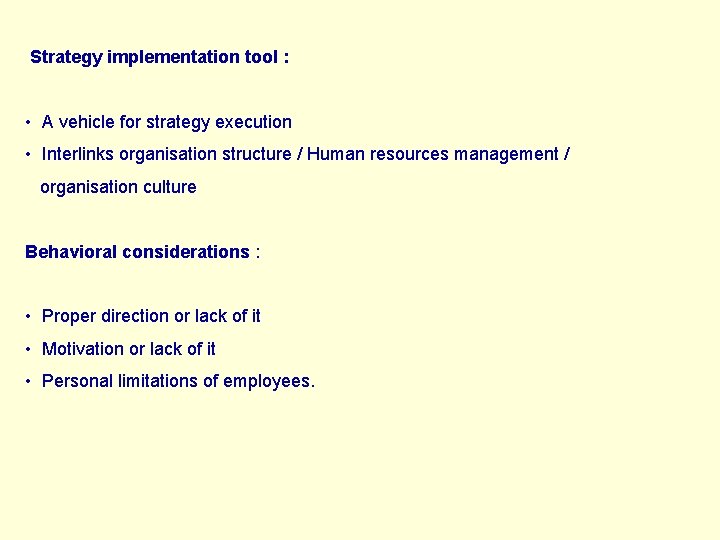 Strategy implementation tool :

• A vehicle for strategy execution
• Interlinks organisation structure / Human resources management / organisation culture

Behavioral considerations :

• Proper direction or lack of it
• Motivation or lack of it
• Personal limitations of employees.